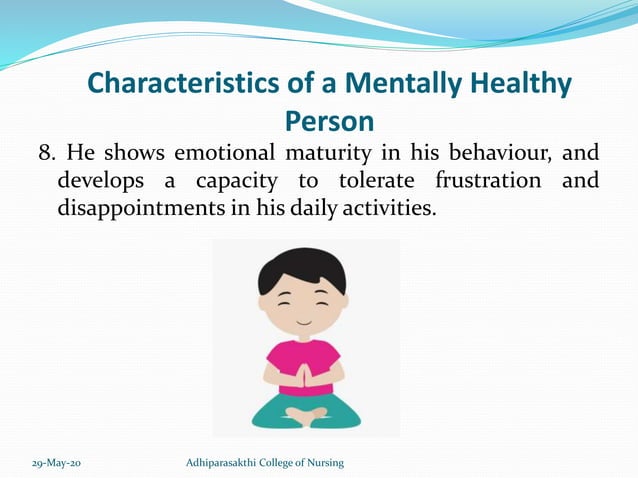 Characteristics of a Mentally Healthy Person

8. He shows emotional maturity in his behaviour, and develops a capacity to tolerate frustration and disappointments in his daily activities.

29-May-20

Adhiparasakthi College of Nursing